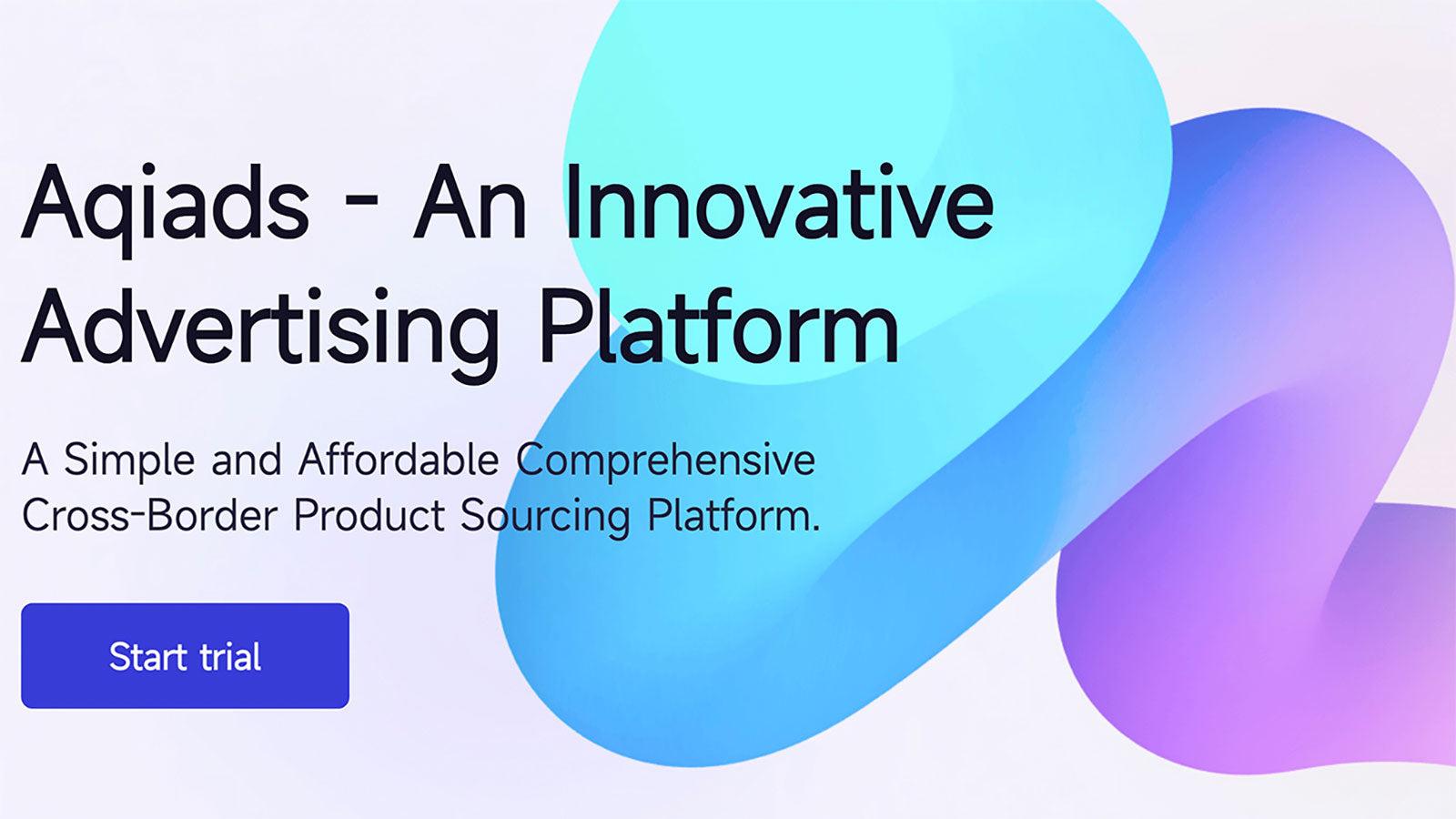 Aqiads - An Innovative Advertising Platform

A Simple and Affordable Comprehensive Cross-Border Product Sourcing Platform.

Start trial